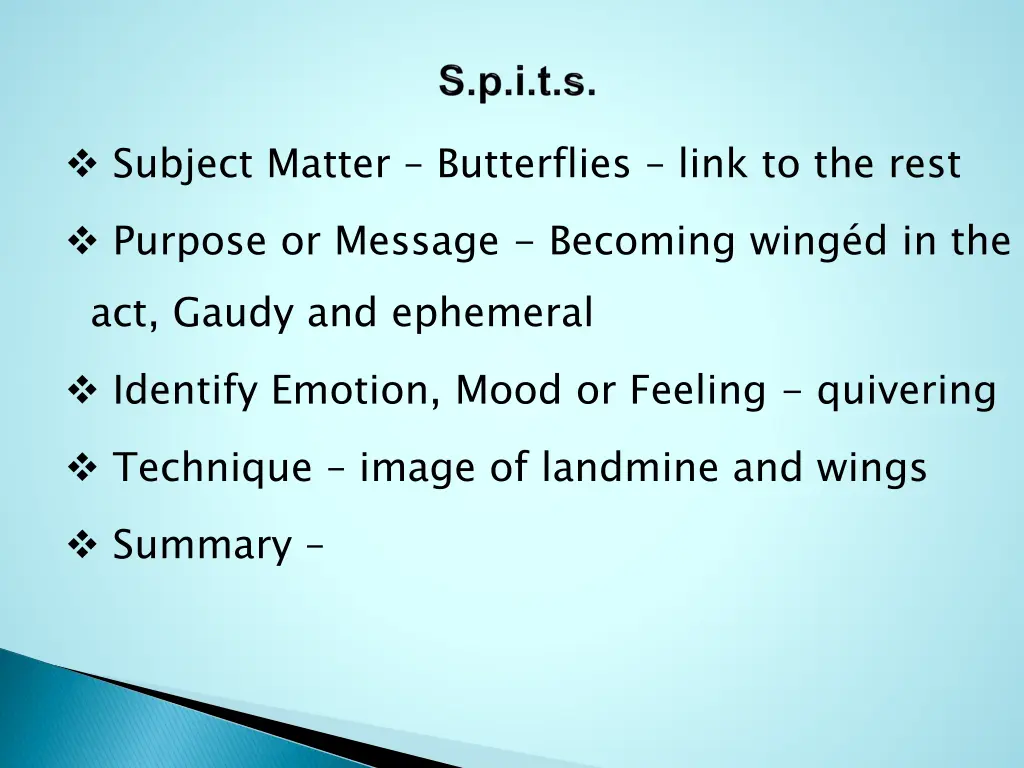 S.p.i.t.s.

❖ Subject Matter – Butterflies – link to the rest

❖ Purpose or Message - Becoming wingéd in the act, Gaudy and ephemeral

❖ Identify Emotion, Mood or Feeling - quivering

❖ Technique – image of landmine and wings

❖ Summary –